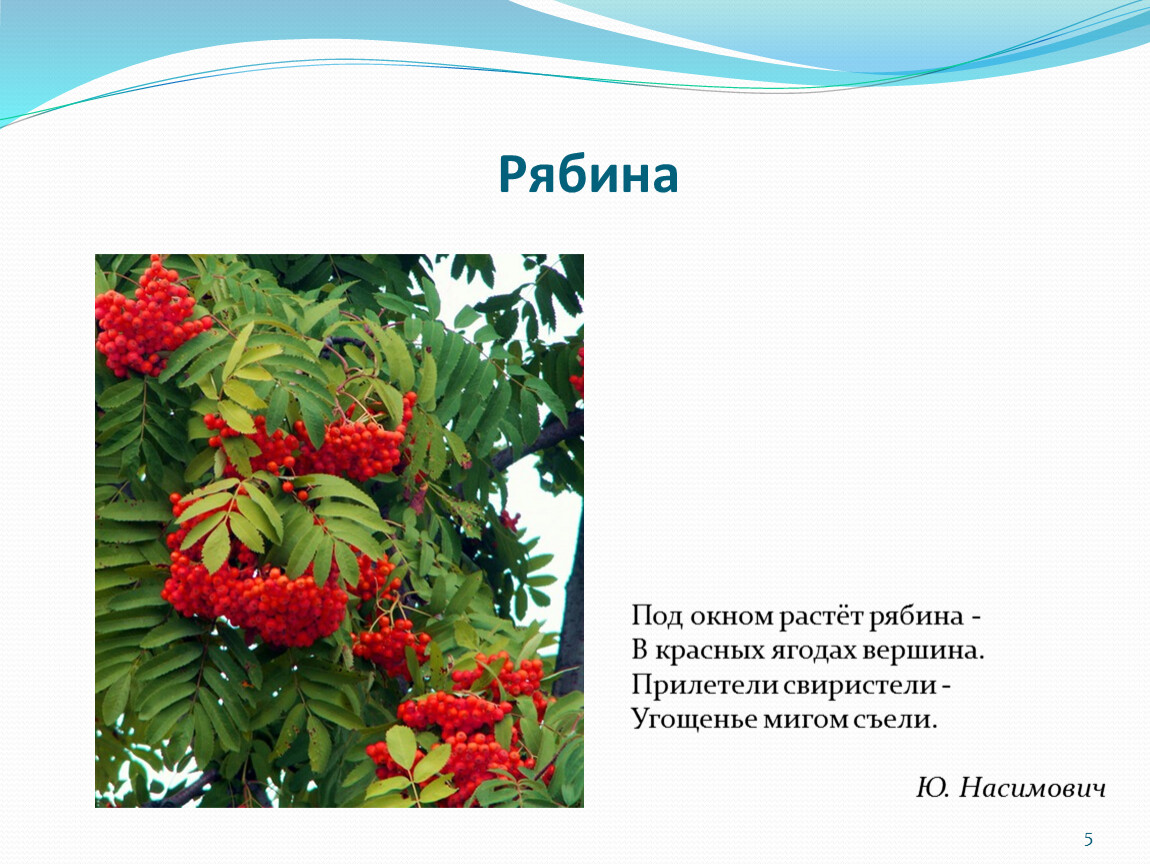 Рябина

Под окном растёт рябина -
В красных ягодах вершина.
Прилетели свиристели -
Угощенье мигом съели.

Ю. Насимович

5